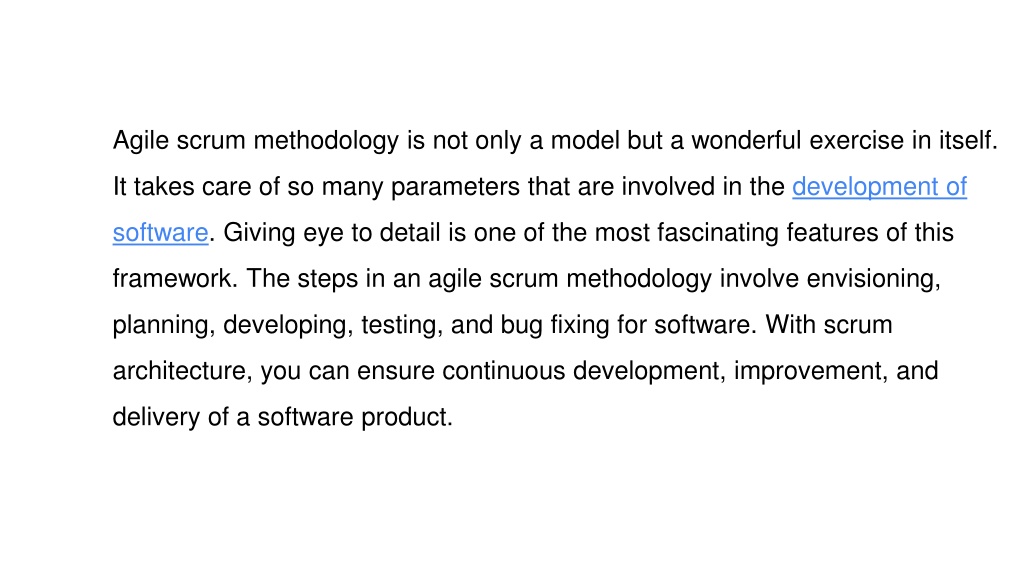 Agile scrum methodology is not only a model but a wonderful exercise in itself. It takes care of so many parameters that are involved in the development of software. Giving eye to detail is one of the most fascinating features of this framework. The steps in an agile scrum methodology involve envisioning, planning, developing, testing, and bug fixing for software. With scrum architecture, you can ensure continuous development, improvement, and delivery of a software product.